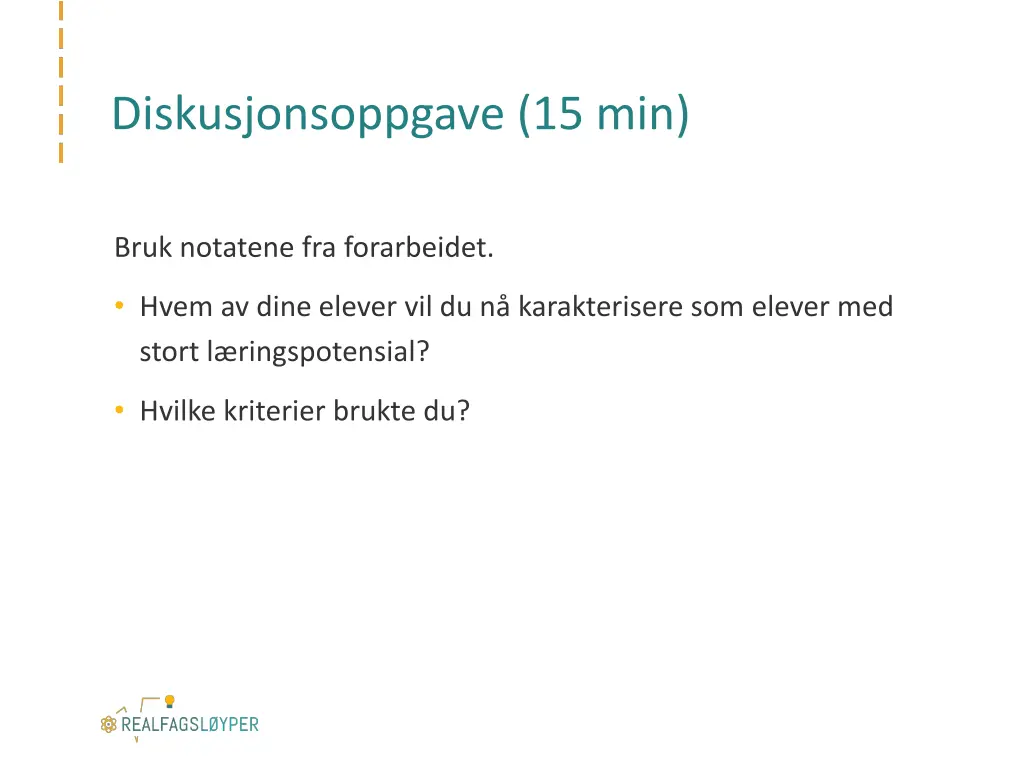 Diskusjonsoppgave (15 min)

Bruk notatene fra forarbeidet.

• Hvem av dine elever vil du nå karakterisere som elever med stort læringspotensial?

• Hvilke kriterier brukte du?

REALFAGSLØYPER